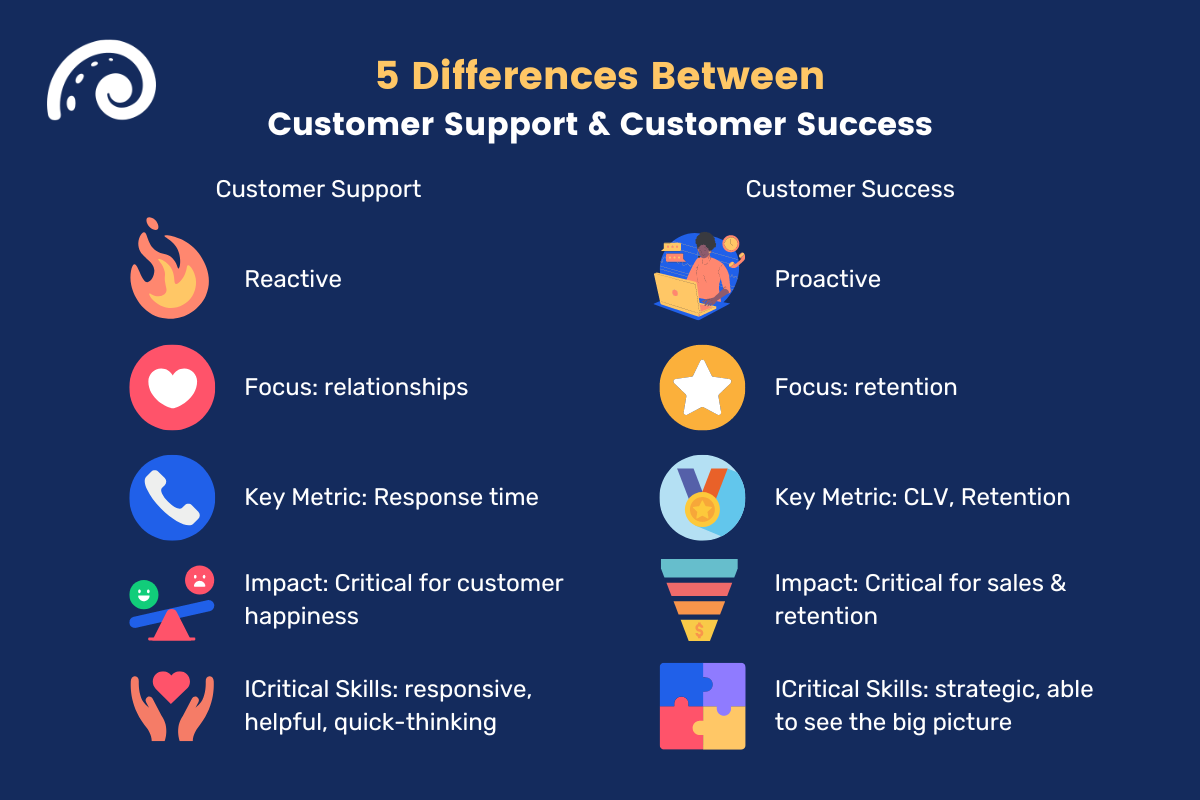 5 Differences Between
Customer Support & Customer Success

Customer Support

Reactive

Focus: relationships

Key Metric: Response time

Impact: Critical for customer happiness

ICritical Skills: responsive, helpful, quick-thinking

Customer Success

Proactive

Focus: retention

Key Metric: CLV, Retention

Impact: Critical for sales & retention

ICritical Skills: strategic, able to see the big picture